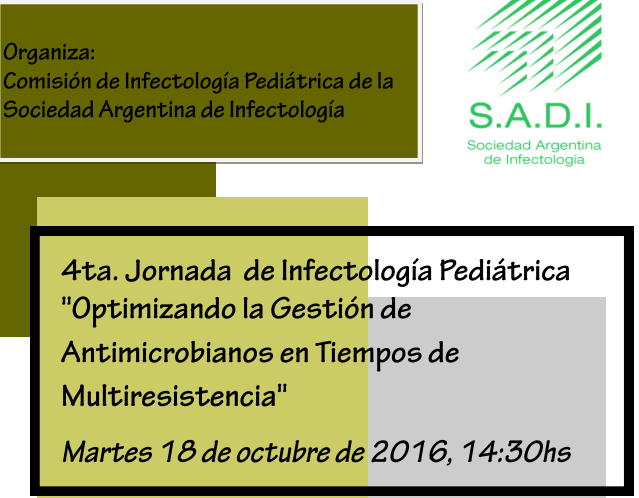 Organiza:
Comisión de Infectología Pediátrica de la Sociedad Argentina de Infectología

S.A.D.I.
Sociedad Argentina de Infectología

4ta. Jornada de Infectología Pediátrica "Optimizando la Gestión de Antimicrobianos en Tiempos de Multiresistencia"

Martes 18 de octubre de 2016, 14:30hs